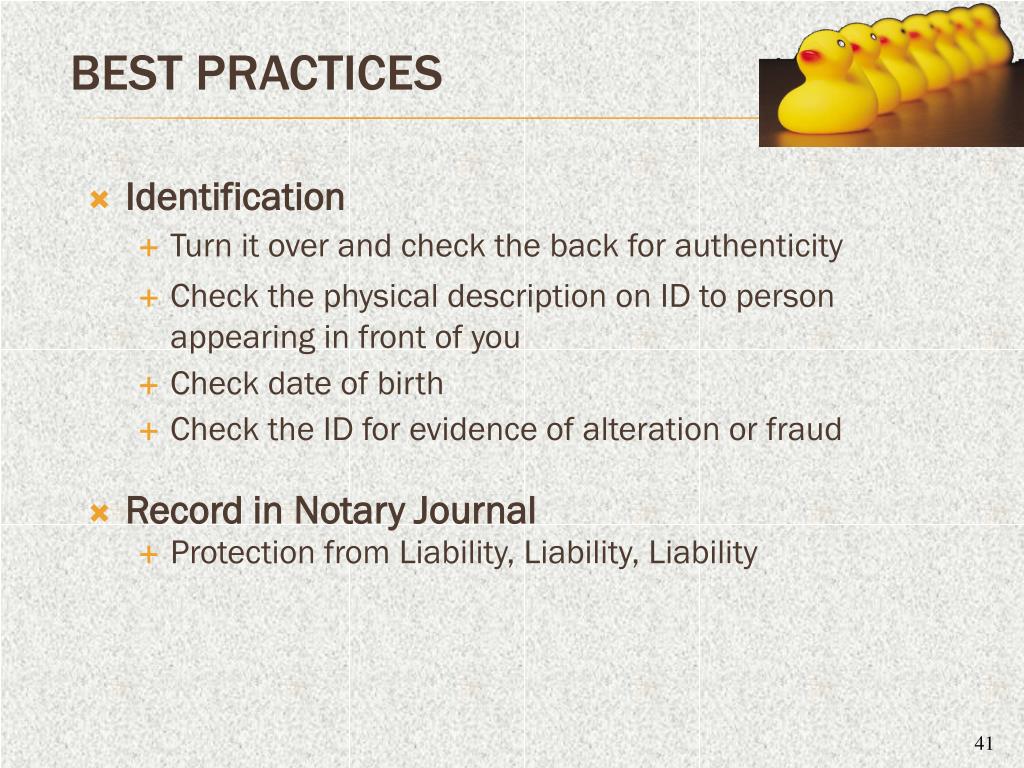 BEST PRACTICES

Identification

Turn it over and check the back for authenticity

Check the physical description on ID to person appearing in front of you

Check date of birth

Check the ID for evidence of alteration or fraud

Record in Notary Journal

Protection from Liability, Liability, Liability

41